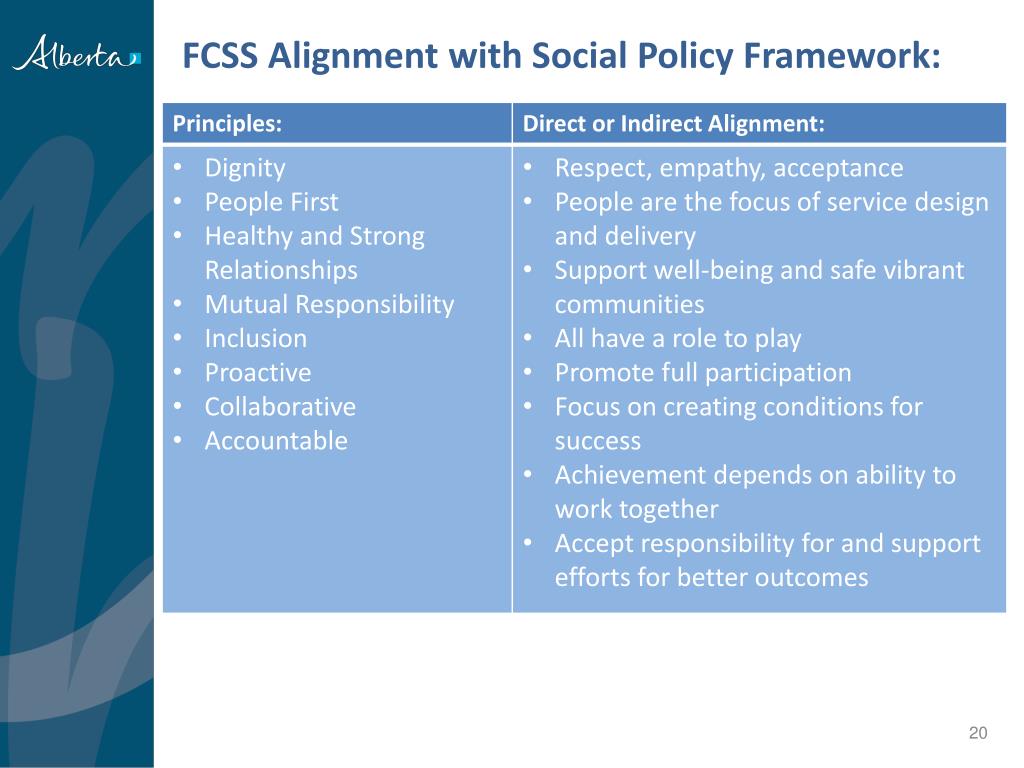 Alberta

FCSS Alignment with Social Policy Framework:

| Principles: | Direct or Indirect Alignment: |
|---|---|
| • Dignity<br>• People First<br>• Healthy and Strong Relationships<br>• Mutual Responsibility<br>• Inclusion<br>• Proactive<br>• Collaborative<br>• Accountable | • Respect, empathy, acceptance<br>• People are the focus of service design and delivery<br>• Support well-being and safe vibrant communities<br>• All have a role to play<br>• Promote full participation<br>• Focus on creating conditions for success<br>• Achievement depends on ability to work together<br>• Accept responsibility for and support efforts for better outcomes |

20